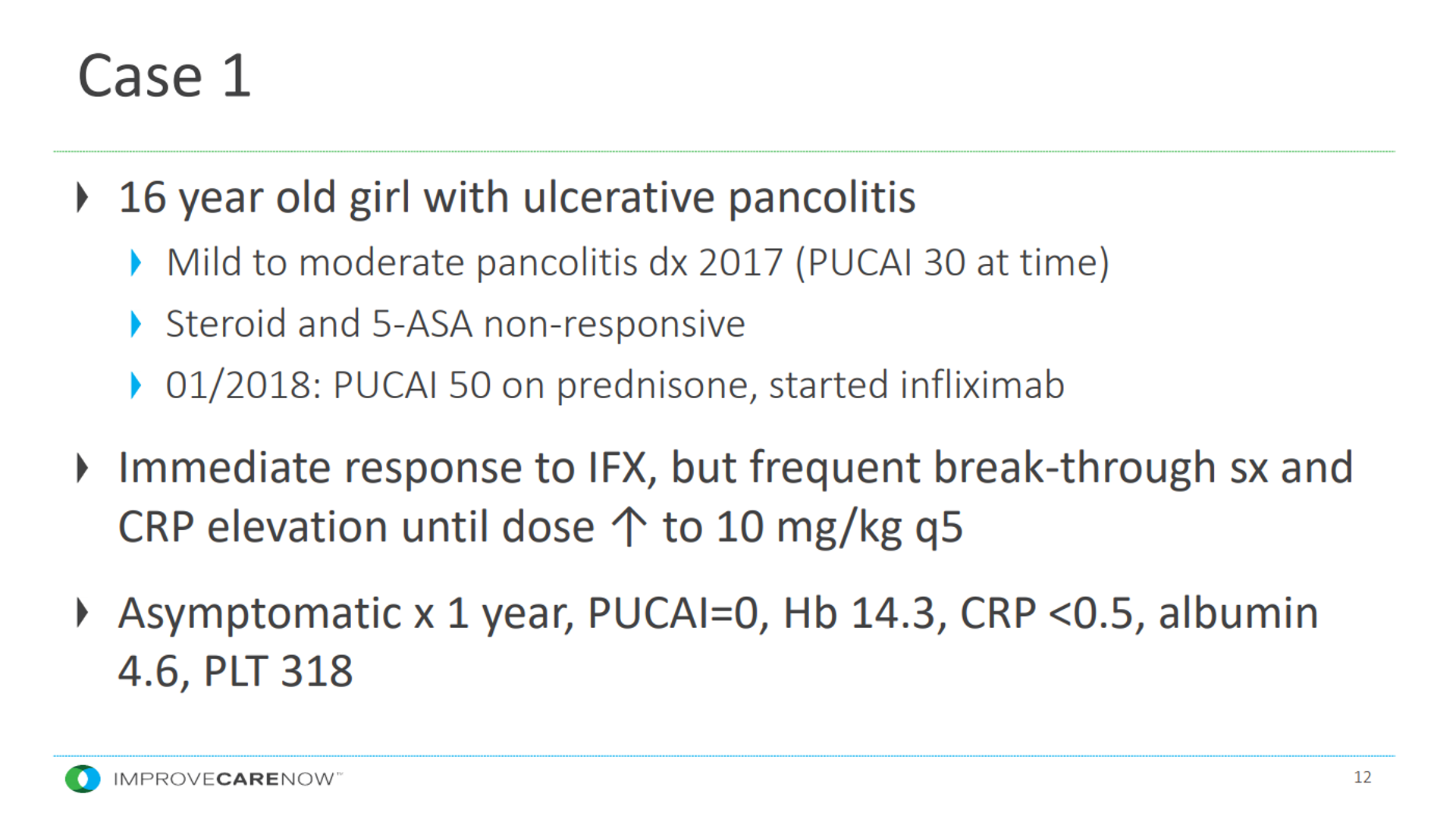 Case 1

16 year old girl with ulcerative pancolitis

Mild to moderate pancolitis dx 2017 (PUCAI 30 at time)

Steroid and 5-ASA non-responsive

01/2018: PUCAI 50 on prednisone, started infliximab

Immediate response to IFX, but frequent break-through sx and CRP elevation until dose ↑ to 10 mg/kg q5

Asymptomatic x 1 year, PUCAI=0, Hb 14.3, CRP <0.5, albumin 4.6, PLT 318

IMPROVECARENOW™

12